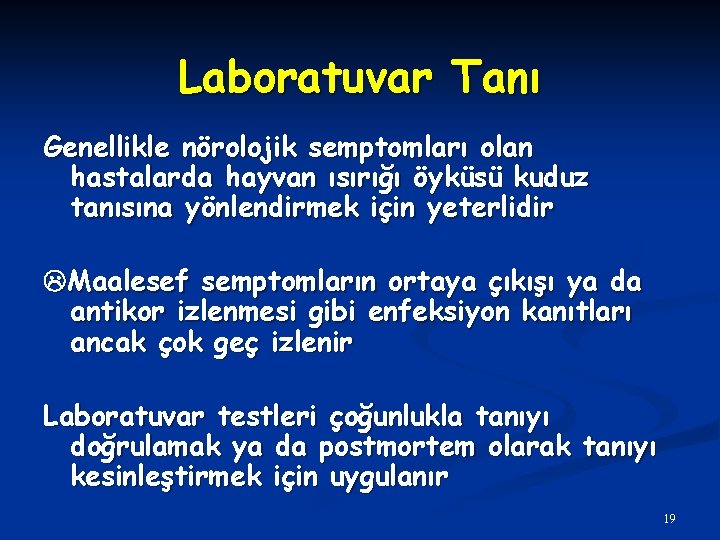 Laboratuvar Tanı

Genellikle nörolojik semptomları olan hastalarda hayvan ısırığı öyküsü kuduz tanısına yönlendirmek için yeterlidir

☹Maalesef semptomların ortaya çıkışı ya da antikor izlenmesi gibi enfeksiyon kanıtları ancak çok geç izlenir

Laboratuvar testleri çoğunlukla tanıyı doğrulamak ya da postmortem olarak tanıyı kesinleştirmek için uygulanır

19